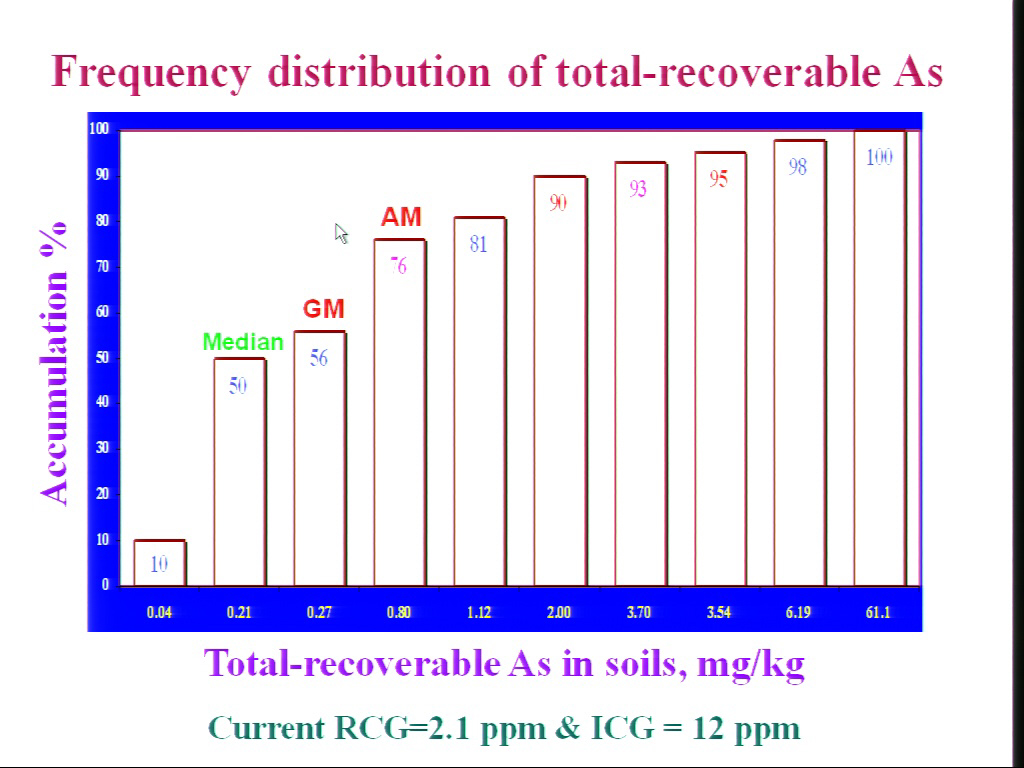 Frequency distribution of total-recoverable As

Accumulation %

100
90
80
70
60
50
40
30
20
10
0

10
Median
50
GM
56
AM
76
81
90
93
95
98
100

0.04
0.21
0.27
0.80
1.12
2.00
3.70
3.54
6.19
61.1

Total-recoverable As in soils, mg/kg

Current RCG=2.1 ppm & ICG = 12 ppm